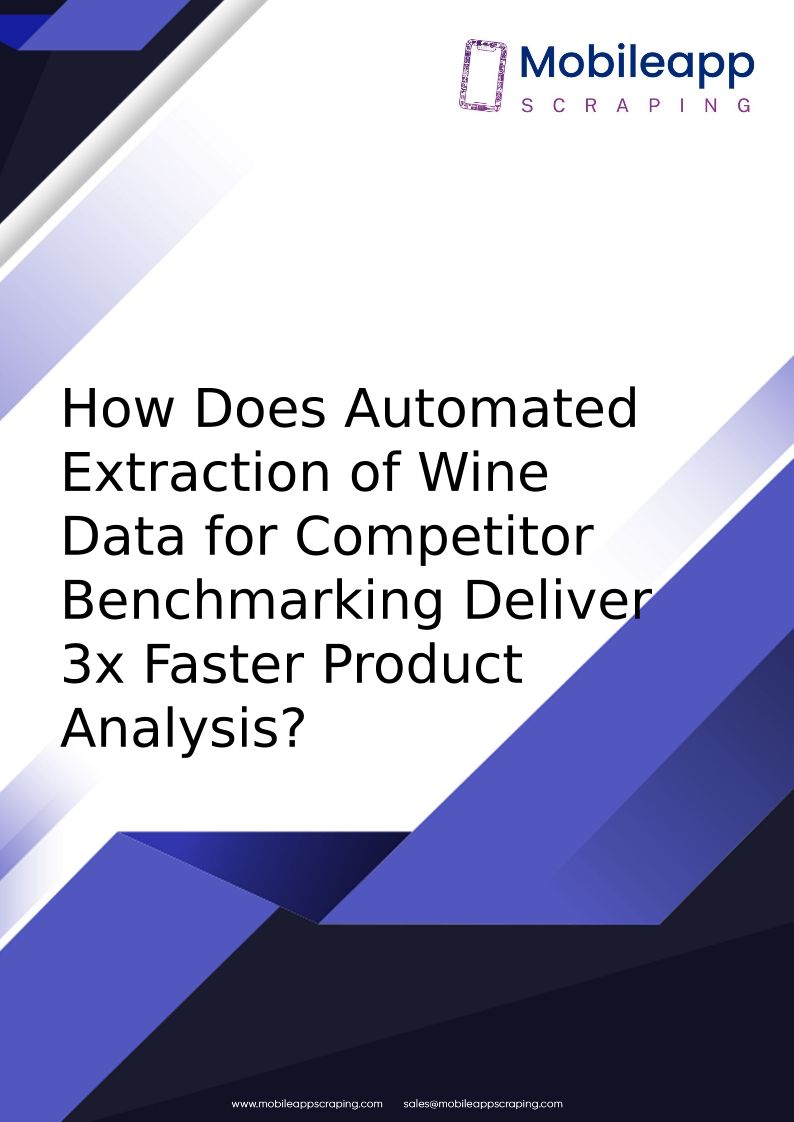 Mobileapp
SCRAPING

How Does Automated Extraction of Wine Data for Competitor Benchmarking Deliver 3x Faster Product Analysis?

www.mobileappscraping.com sales@mobileappscraping.com